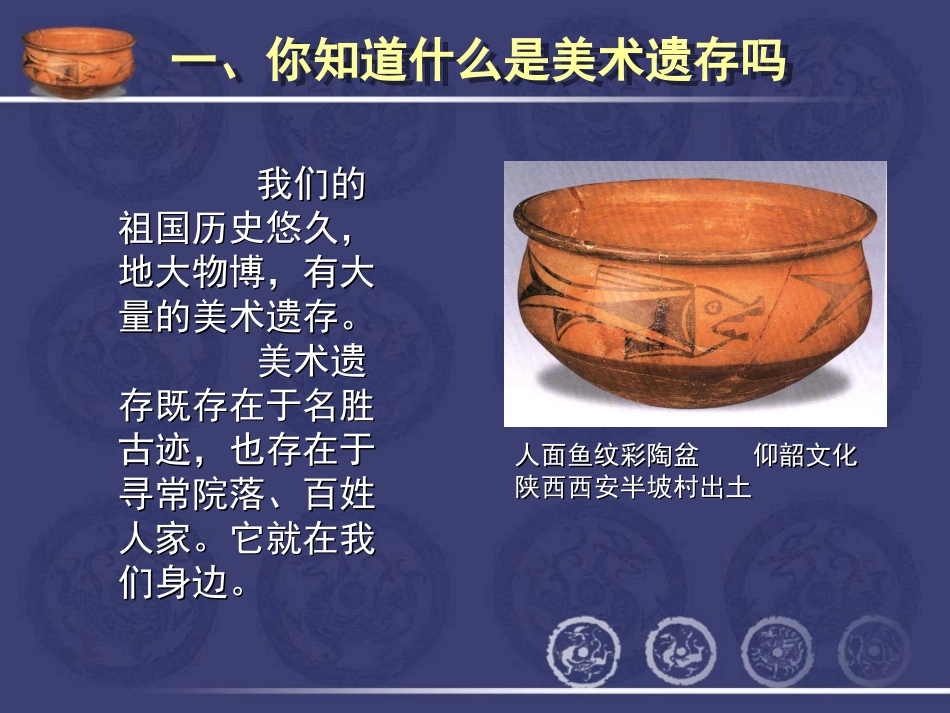 一、你知道什么是美术遗存吗

我们的祖国历史悠久，地大物博，有大量的美术遗存。

美术遗存既存在于名胜古迹，也存在于寻常院落、百姓人家。它就在我们身边。

人面鱼纹彩陶盆　仰韶文化
陕西西安半坡村出土